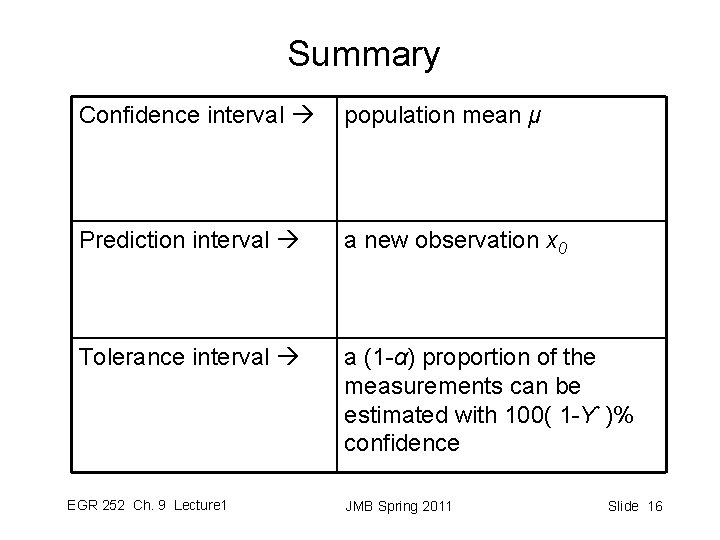 Summary

| | |
|---|---|
| Confidence interval → | population mean $\mu$ |
| Prediction interval → | a new observation $x_0$ |
| Tolerance interval → | a (1-$\alpha$) proportion of the measurements can be estimated with 100( 1-$\Upsilon$ )% confidence |

EGR 252 Ch. 9 Lecture1

JMB Spring 2011

Slide 16